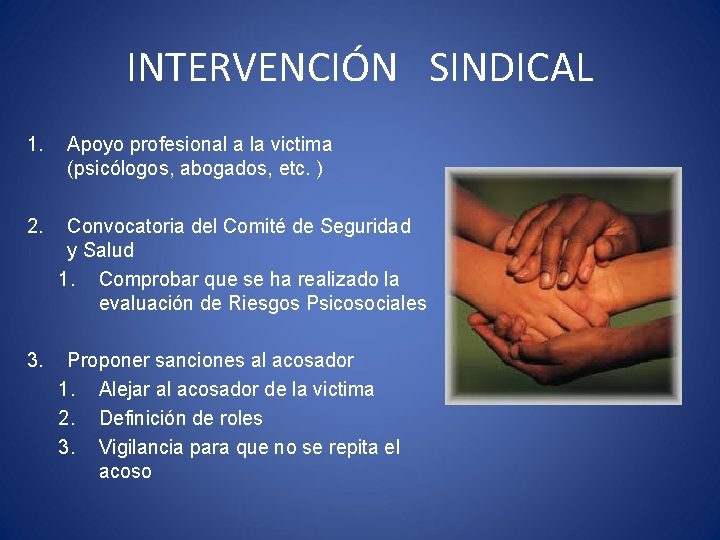 INTERVENCIÓN SINDICAL

1. Apoyo profesional a la victima (psicólogos, abogados, etc. )

2. Convocatoria del Comité de Seguridad y Salud
   1. Comprobar que se ha realizado la evaluación de Riesgos Psicosociales

3. Proponer sanciones al acosador
   1. Alejar al acosador de la victima
   2. Definición de roles
   3. Vigilancia para que no se repita el acoso